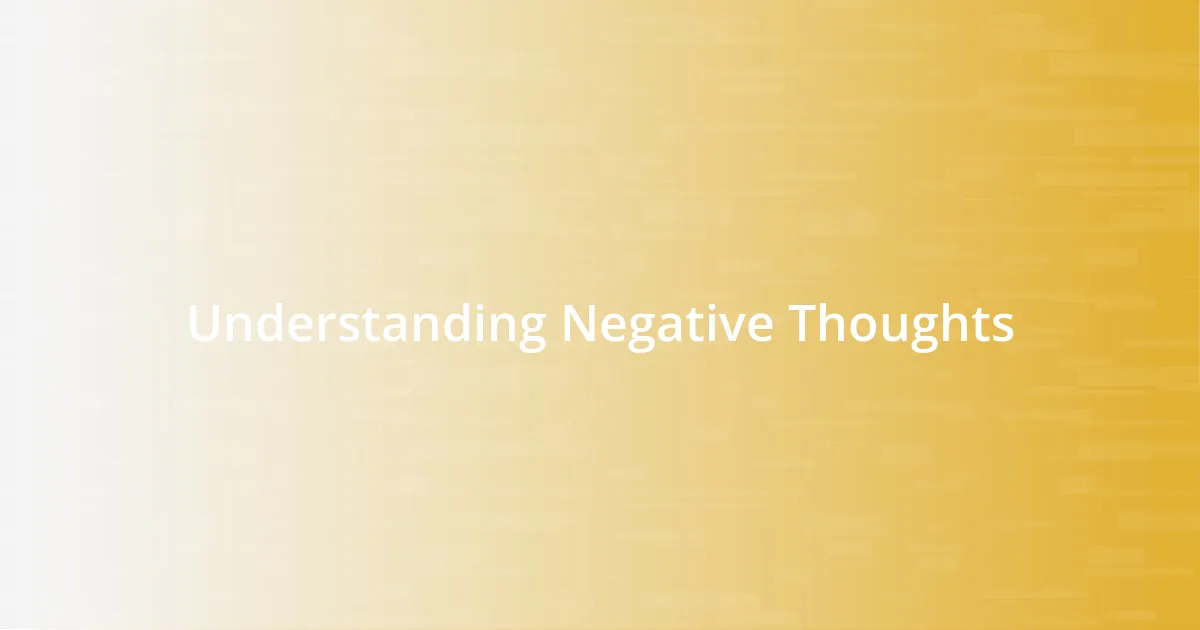 Understanding Negative Thoughts